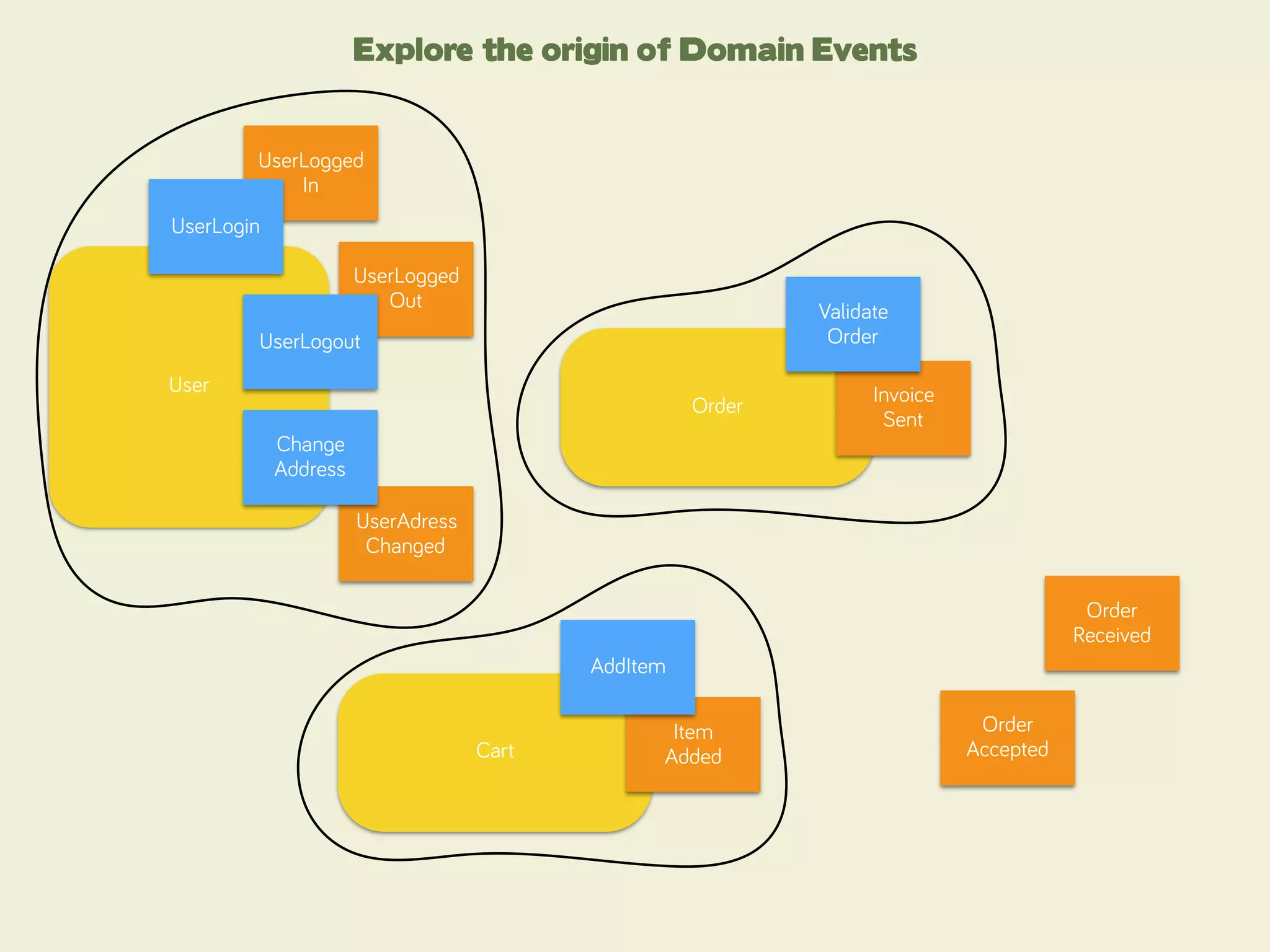 Explore the origin of Domain Events

UserLogged In

UserLogin

UserLogged Out

UserLogout

User

Change Address

UserAdress Changed

Validate Order

Order

Invoice Sent

AddItem

Cart

Item Added

Order Received

Order Accepted